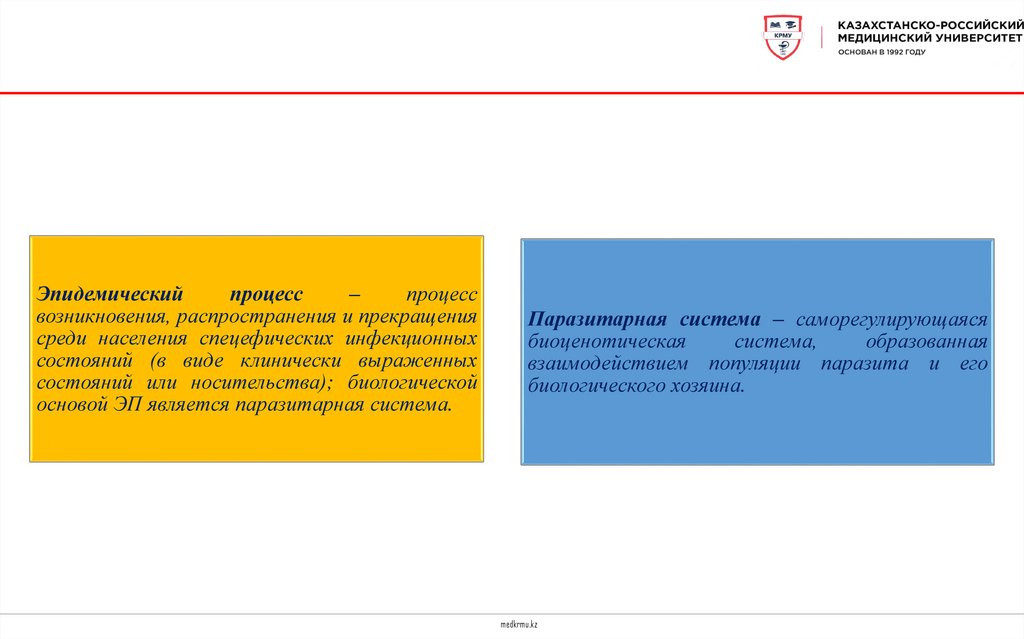 КРМУ

КАЗАХСТАНСКО-РОССИЙСКИЙ МЕДИЦИНСКИЙ УНИВЕРСИТЕТ
ОСНОВАН В 1992 ГОДУ

Эпидемический процесс – процесс возникновения, распространения и прекращения среди населения спецефических инфекционных состояний (в виде клинически выраженных состояний или носительства); биологической основой ЭП является паразитарная система.

Паразитарная система – саморегулирующаяся биоценотическая система, образованная взаимодействием популяции паразита и его биологического хозяина.

medkrmu.kz